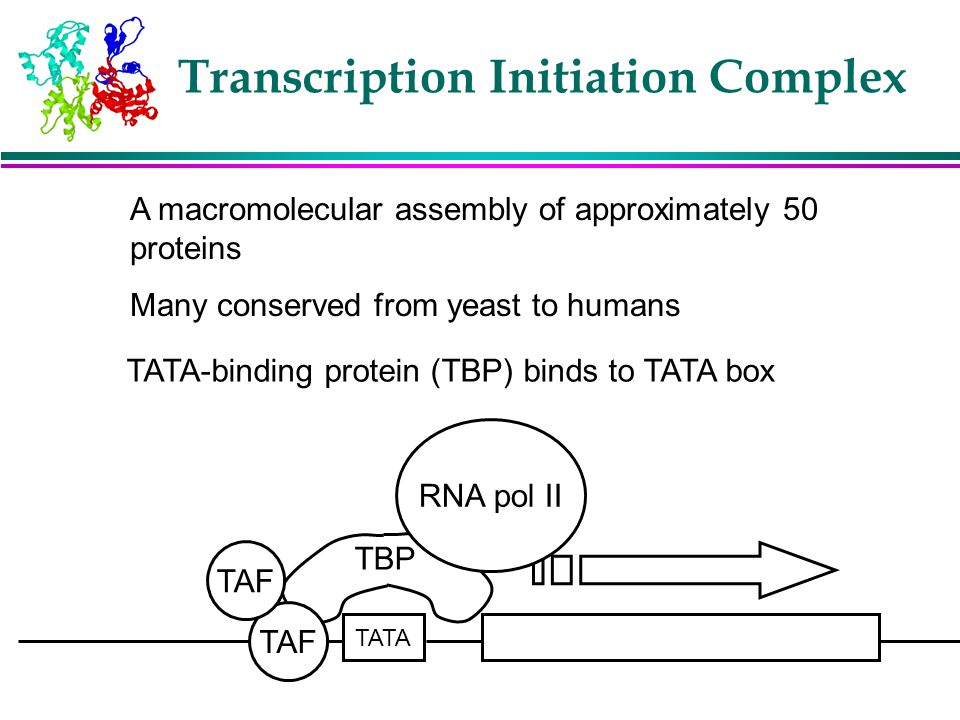 Transcription Initiation Complex

A macromolecular assembly of approximately 50 proteins

Many conserved from yeast to humans

TATA-binding protein (TBP) binds to TATA box

RNA pol II

TBP

TAF

TAF

TATA